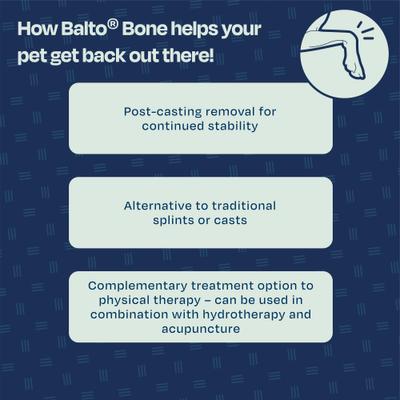 How Balto® Bone helps your pet get back out there!

Post-casting removal for continued stability

Alternative to traditional splints or casts

Complementary treatment option to physical therapy – can be used in combination with hydrotherapy and acupuncture